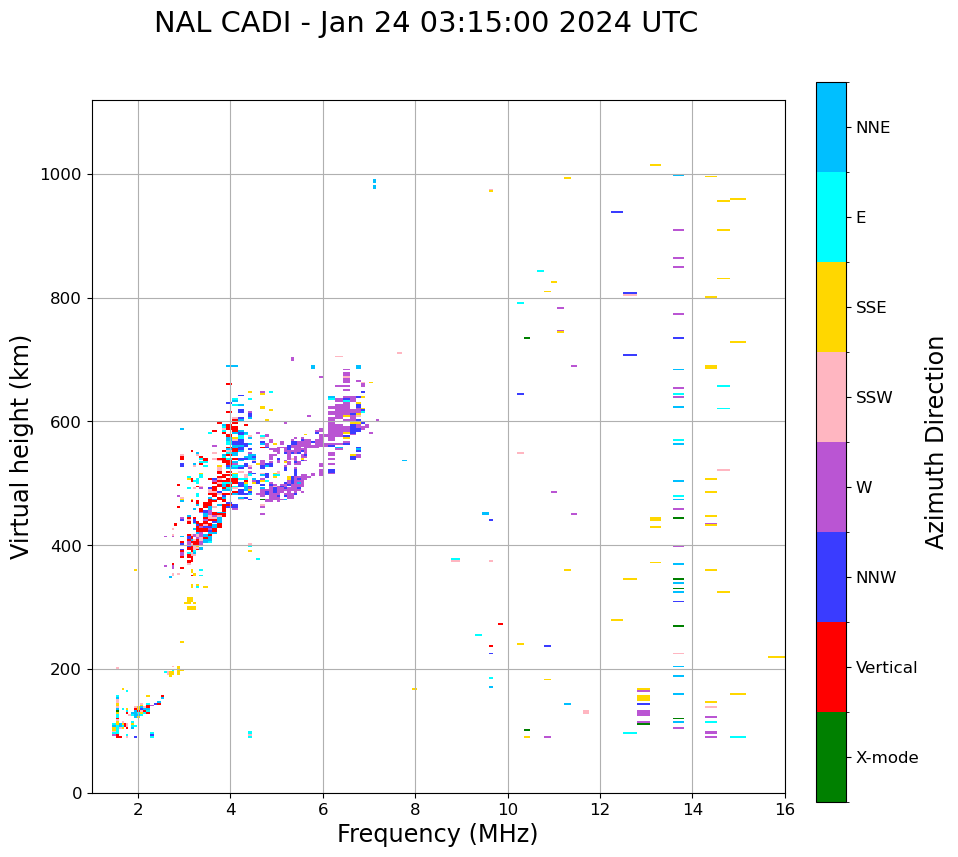 NAL CADI - Jan 24 03:15:00 2024 UTC

Virtual height (km)

1000
800
600
400
200
0

2
4
6
8
10
12
14
16

Frequency (MHz)

NNE
E
SSE
SSW
W
NNW
Vertical
X-mode

Azimuth Direction